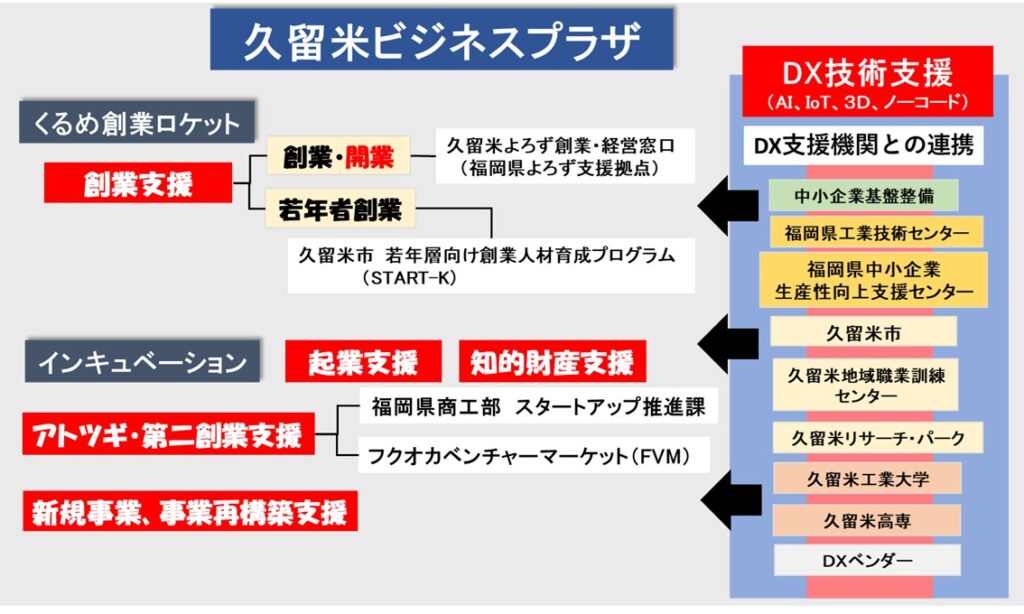 久留米ビジネスプラザ

くるめ創業ロケット

創業支援

創業・開業

久留米よろず創業・経営窓口
（福岡県よろず支援拠点）

若年者創業

久留米市　若年層向け創業人材育成プログラム
（START-K）

インキュベーション

起業支援

知的財産支援

アトツギ・第二創業支援

福岡県商工部　スタートアップ推進課

フクオカベンチャーマーケット（FVM）

新規事業、事業再構築支援

DX技術支援
（AI、IoT、3D、ノーコード）

DX支援機関との連携

中小企業基盤整備

福岡県工業技術センター

福岡県中小企業
生産性向上支援センター

久留米市

久留米地域職業訓練
センター

久留米リサーチ・パーク

久留米工業大学

久留米高専

DXベンダー